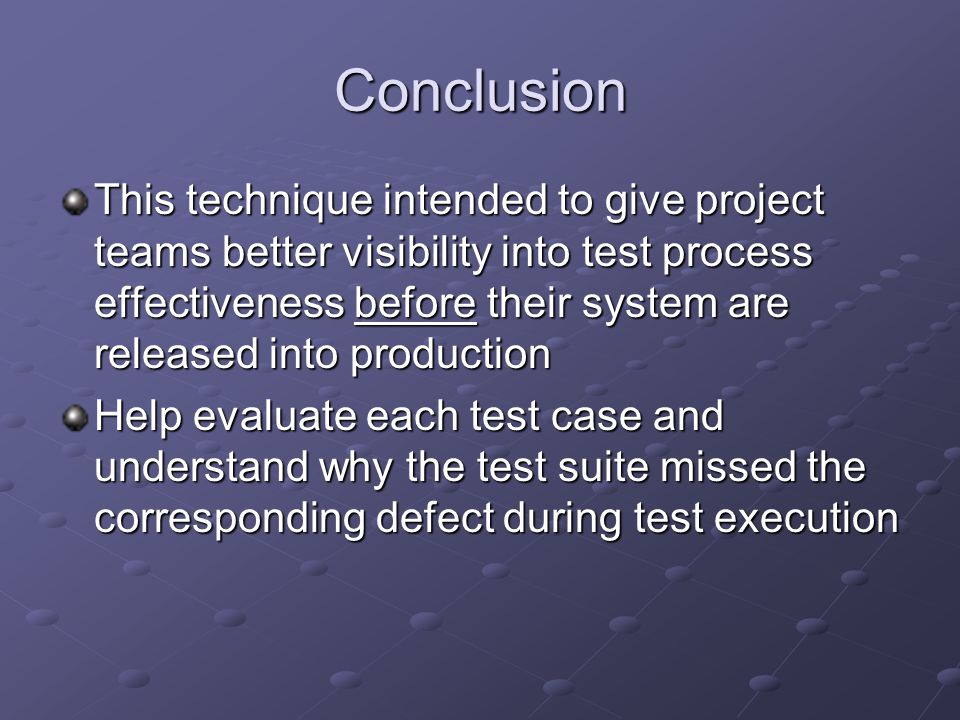 Conclusion

This technique intended to give project teams better visibility into test process effectiveness before their system are released into production

Help evaluate each test case and understand why the test suite missed the corresponding defect during test execution